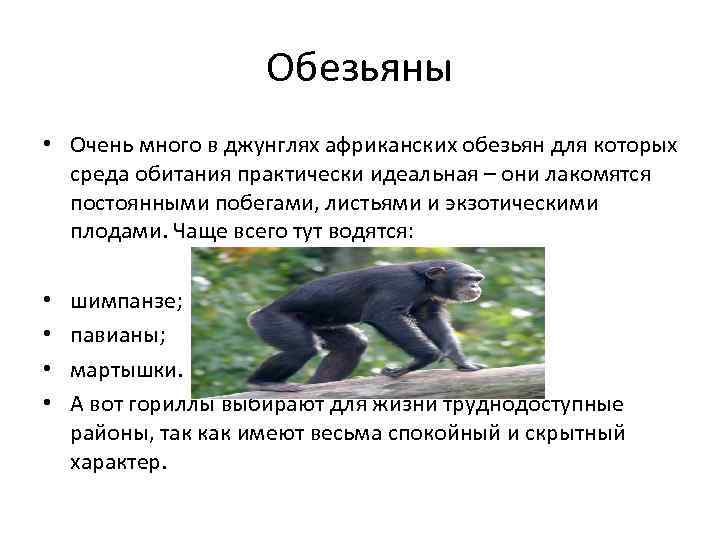 Обезьяны

• Очень много в джунглях африканских обезьян для которых среда обитания практически идеальная – они лакомятся постоянными побегами, листьями и экзотическими плодами. Чаще всего тут водятся:

• шимпанзе;
• павианы;
• мартышки.
• А вот гориллы выбирают для жизни труднодоступные районы, так как имеют весьма спокойный и скрытный характер.